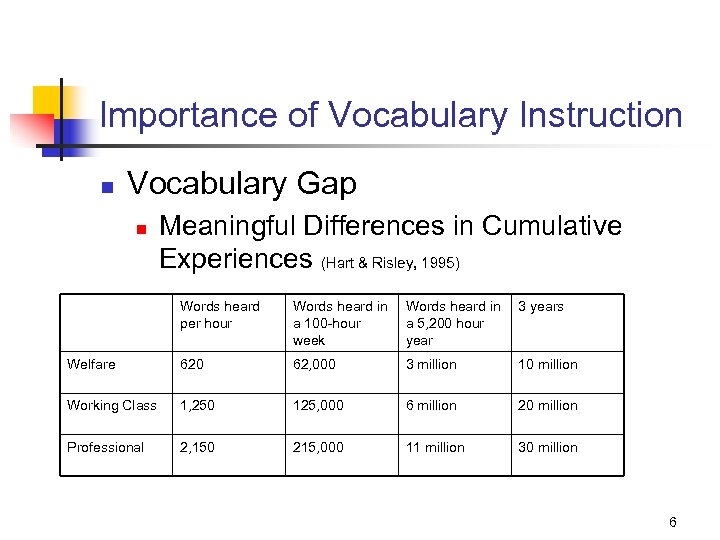 Importance of Vocabulary Instruction

Vocabulary Gap

Meaningful Differences in Cumulative Experiences (Hart & Risley, 1995)

| | Words heard per hour | Words heard in a 100-hour week | Words heard in a 5,200 hour year | 3 years |
|---|---|---|---|---|
| Welfare | 620 | 62,000 | 3 million | 10 million |
| Working Class | 1,250 | 125,000 | 6 million | 20 million |
| Professional | 2,150 | 215,000 | 11 million | 30 million |

6